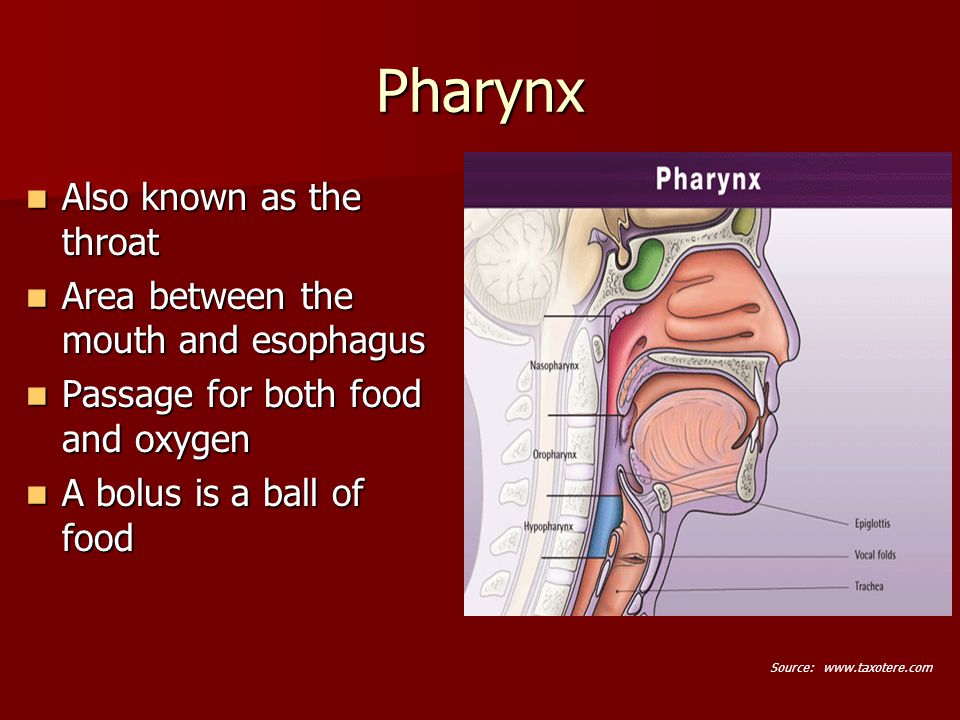 Pharynx

- Also known as the throat
- Area between the mouth and esophagus
- Passage for both food and oxygen
- A bolus is a ball of food

Pharynx

Nasopharynx

Oropharynx

Hypopharynx

Epiglottis

Vocal folds

Trachea

Source: www.taxotere.com